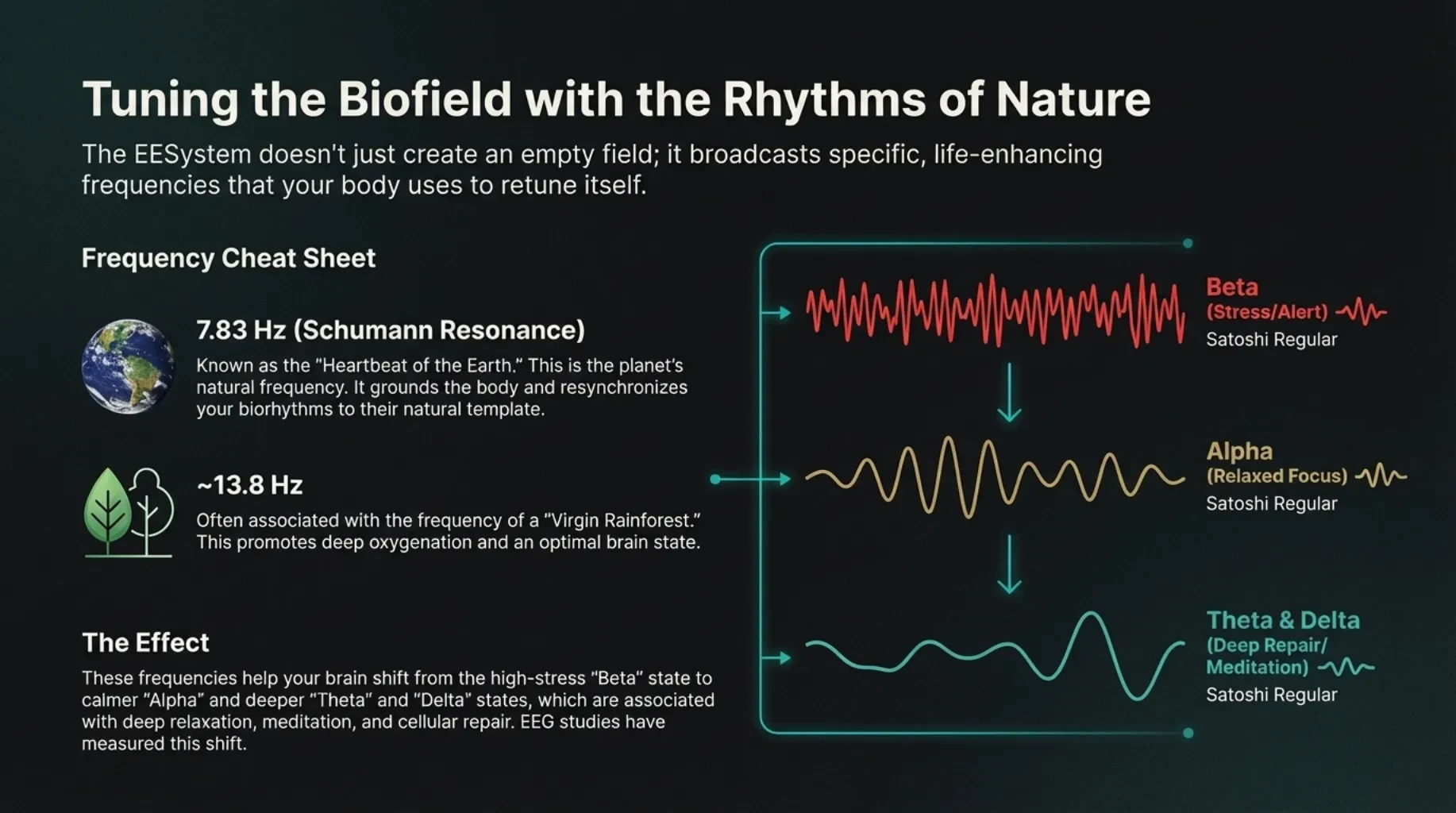 Tuning the Biofield with the Rhythms of Nature

The EESystem doesn't just create an empty field; it broadcasts specific, life-enhancing frequencies that your body uses to retune itself.

Frequency Cheat Sheet

7.83 Hz (Schumann Resonance)

Known as the "Heartbeat of the Earth." This is the planet's natural frequency. It grounds the body and resynchronizes your biorhythms to their natural template.

~13.8 Hz

Often associated with the frequency of a "Virgin Rainforest." This promotes deep oxygenation and an optimal brain state.

The Effect

These frequencies help your brain shift from the high-stress "Beta" state to calmer "Alpha" and deeper "Theta" and "Delta" states, which are associated with deep relaxation, meditation, and cellular repair. EEG studies have measured this shift.

Beta
(Stress/Alert)
Satoshi Regular

Alpha
(Relaxed Focus)
Satoshi Regular

Theta & Delta
(Deep Repair/ Meditation)
Satoshi Regular